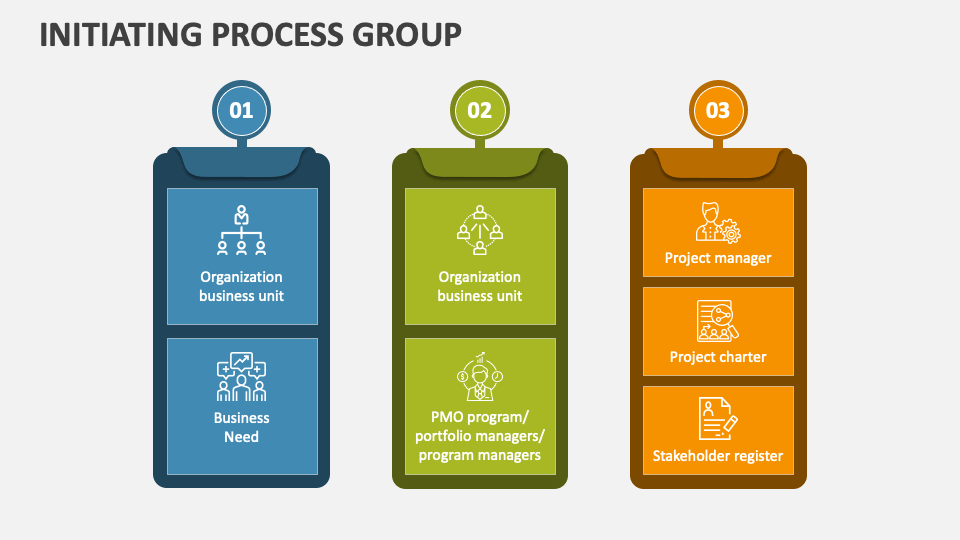 INITIATING PROCESS GROUP

01

Organization business unit

Business Need

02

Organization business unit

PMO program/ portfolio managers/ program managers

03

Project manager

Project charter

Stakeholder register